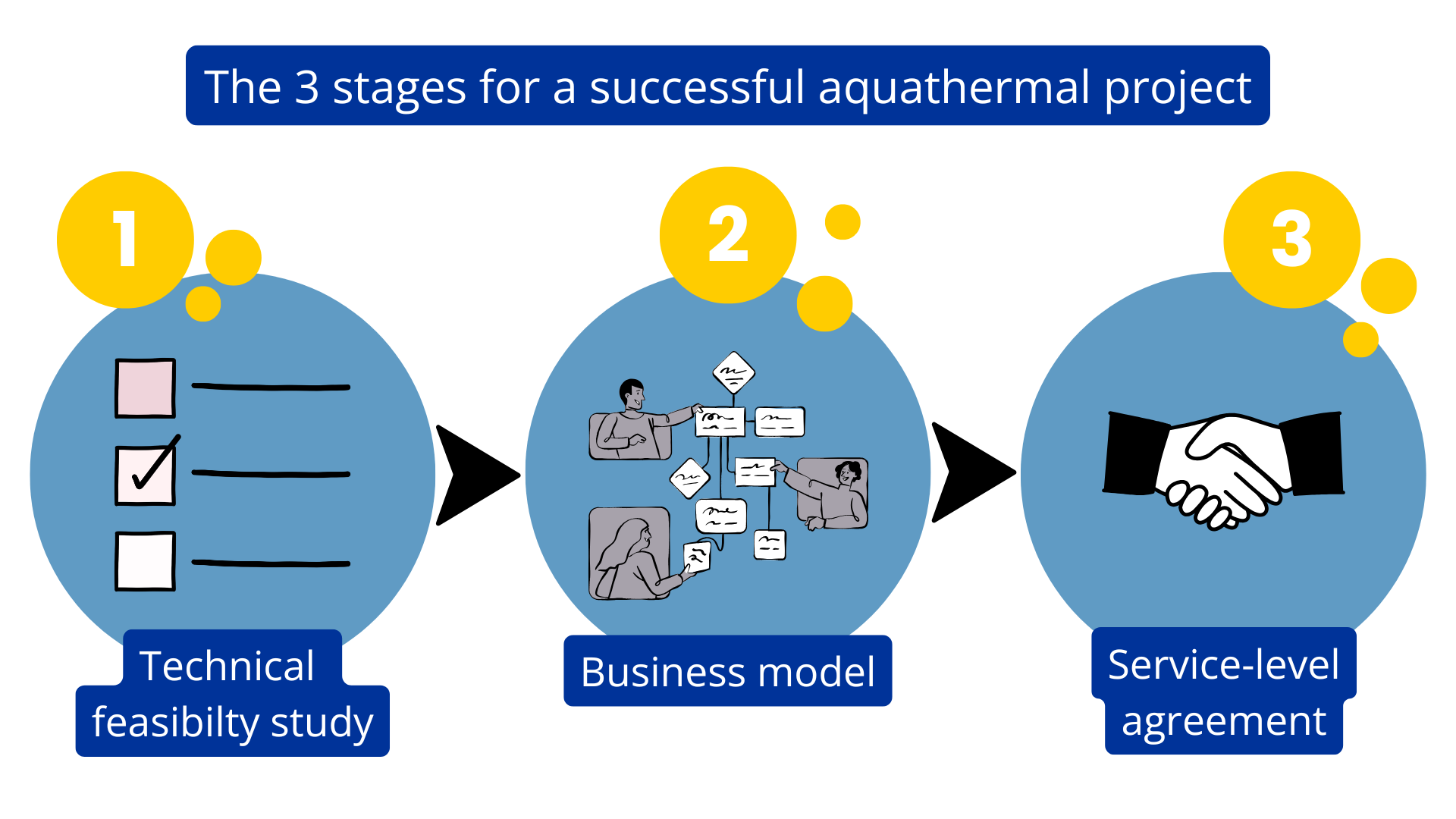 The 3 stages for a successful aquathermal project

1

Technical feasibilty study

2

Business model

3

Service-level agreement